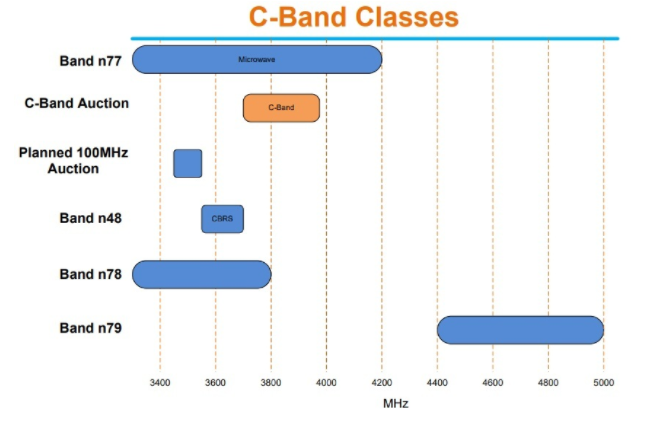 C-Band Classes

Band n77
Microwave

C-Band Auction
C-Band

Planned 100MHz Auction

Band n48
CBRS

Band n78

Band n79

3400 3600 3800 4000 4200 4400 4600 4800 5000

MHz